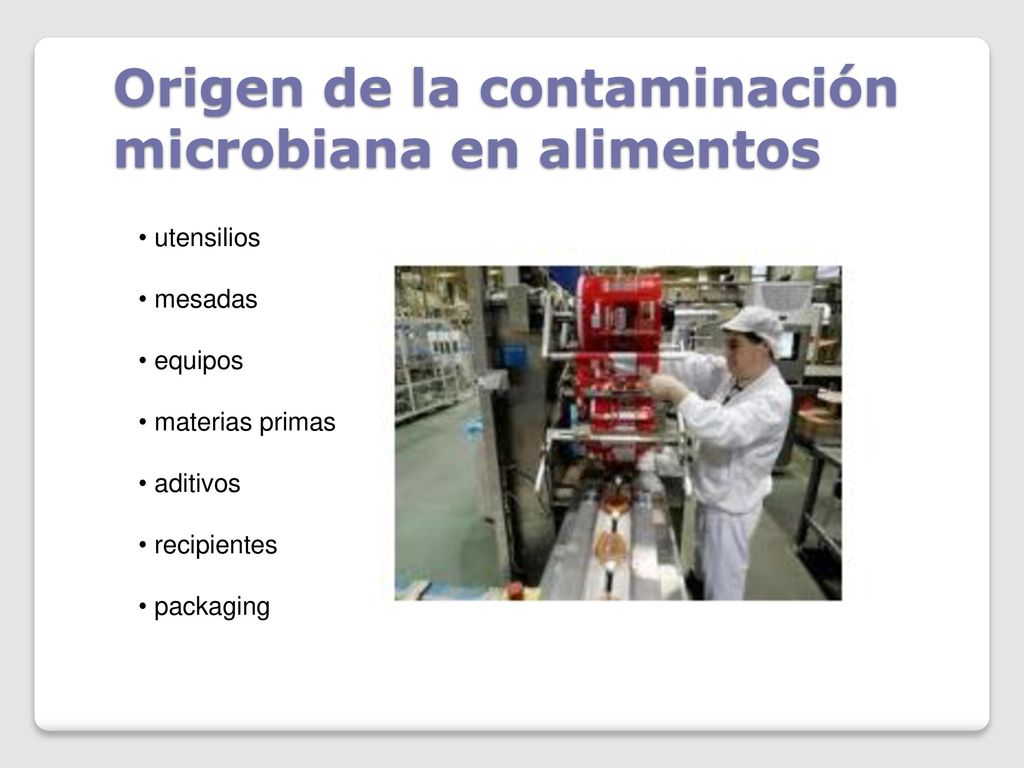 Origen de la contaminación microbiana en alimentos

• utensilios
• mesadas
• equipos
• materias primas
• aditivos
• recipientes
• packaging